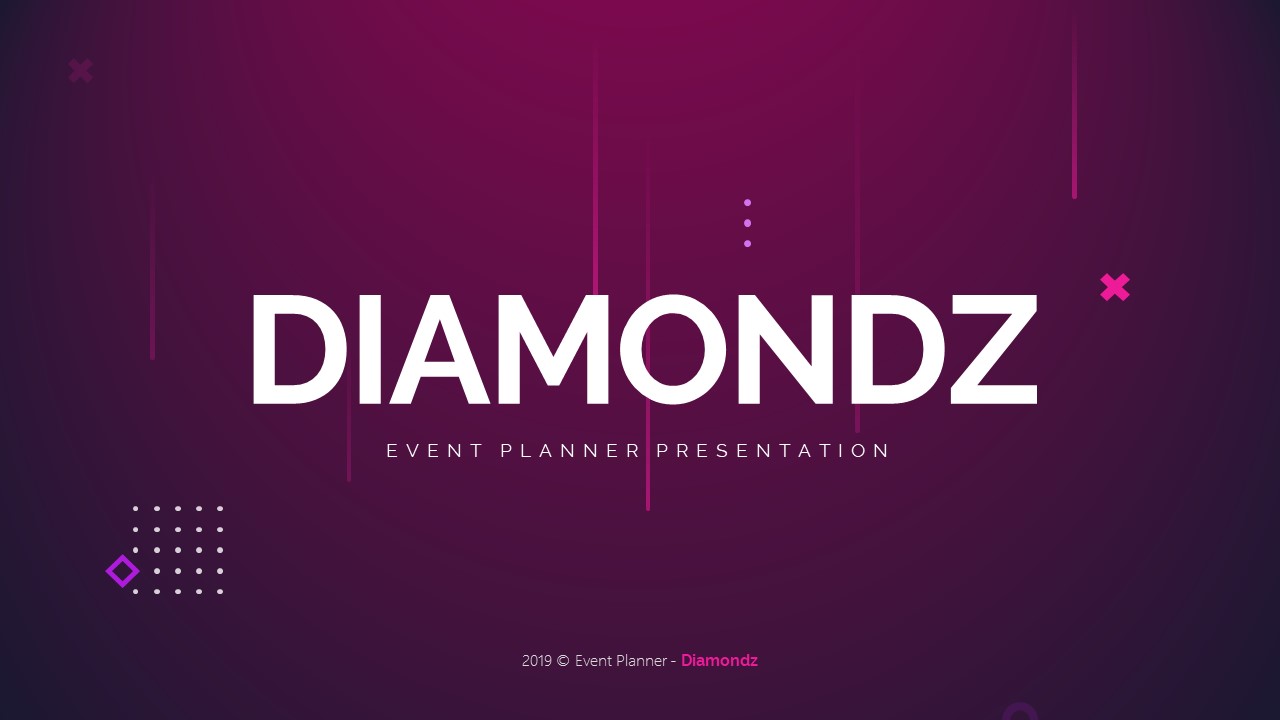 DIAMONDZ

EVENT PLANNER PRESENTATION

2019 © Event Planner - Diamondz